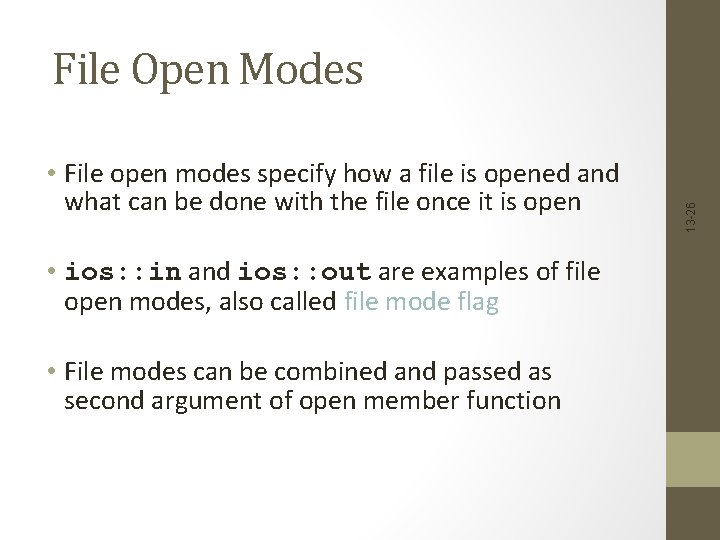 File Open Modes

• File open modes specify how a file is opened and what can be done with the file once it is open

• ios::in and ios::out are examples of file open modes, also called file mode flag

• File modes can be combined and passed as second argument of open member function

13-26